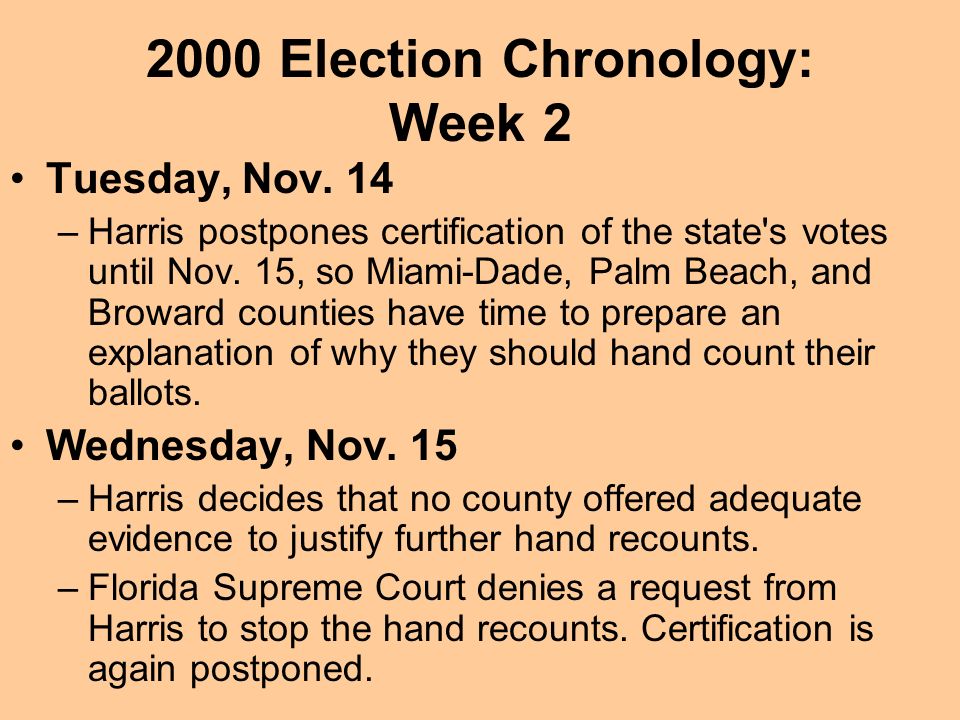 2000 Election Chronology: Week 2

• Tuesday, Nov. 14

– Harris postpones certification of the state's votes until Nov. 15, so Miami-Dade, Palm Beach, and Broward counties have time to prepare an explanation of why they should hand count their ballots.

• Wednesday, Nov. 15

– Harris decides that no county offered adequate evidence to justify further hand recounts.

– Florida Supreme Court denies a request from Harris to stop the hand recounts. Certification is again postponed.